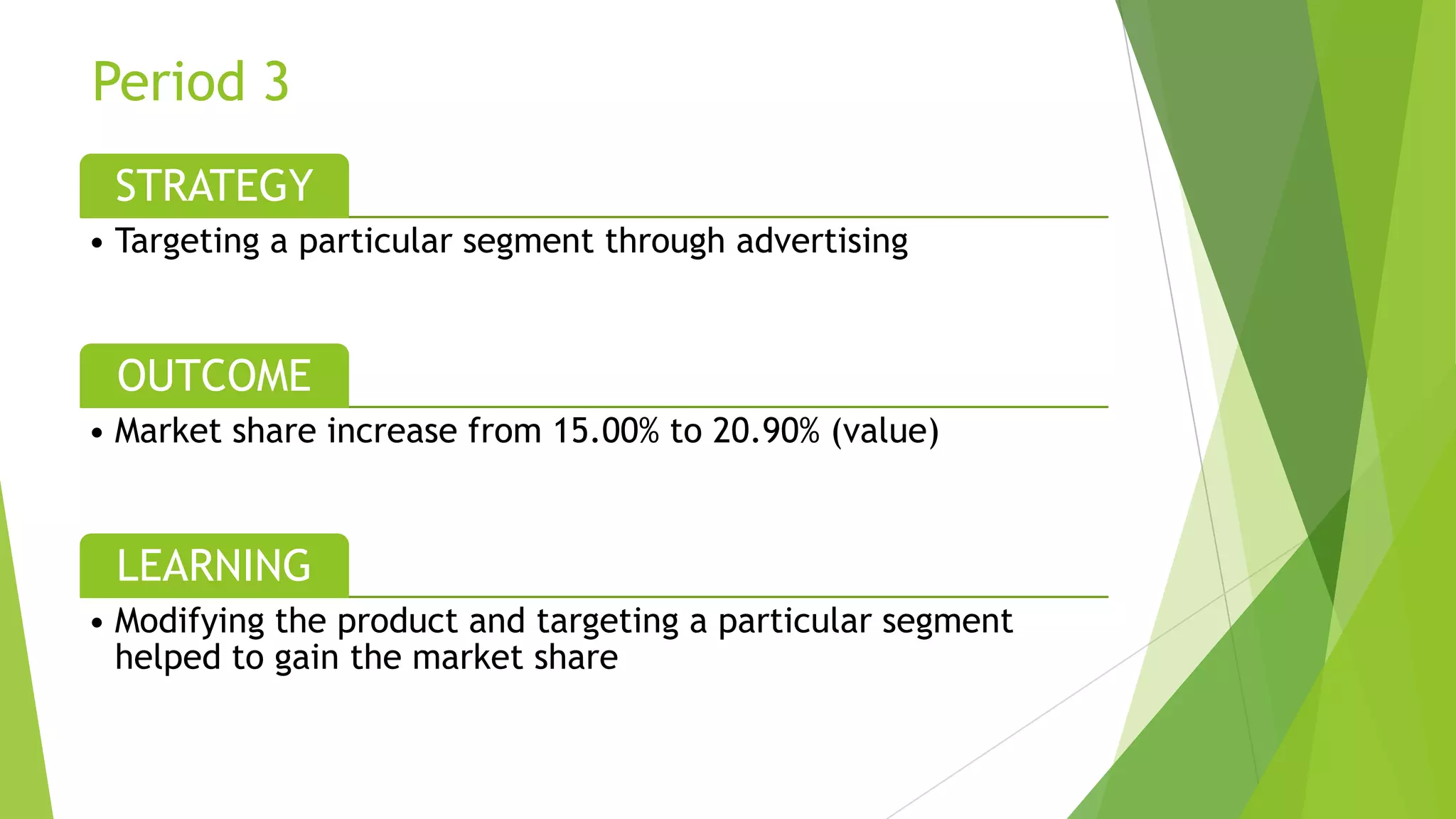 Period 3

STRATEGY

• Targeting a particular segment through advertising

OUTCOME

• Market share increase from 15.00% to 20.90% (value)

LEARNING

• Modifying the product and targeting a particular segment helped to gain the market share